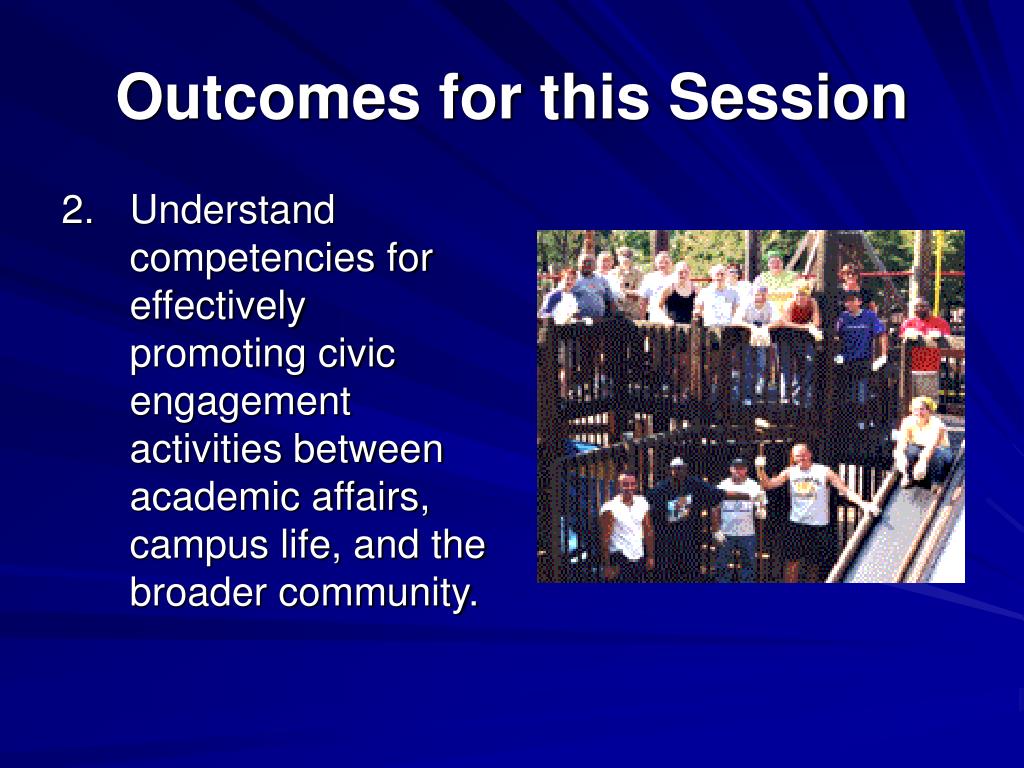 Outcomes for this Session

2. Understand competencies for effectively promoting civic engagement activities between academic affairs, campus life, and the broader community.